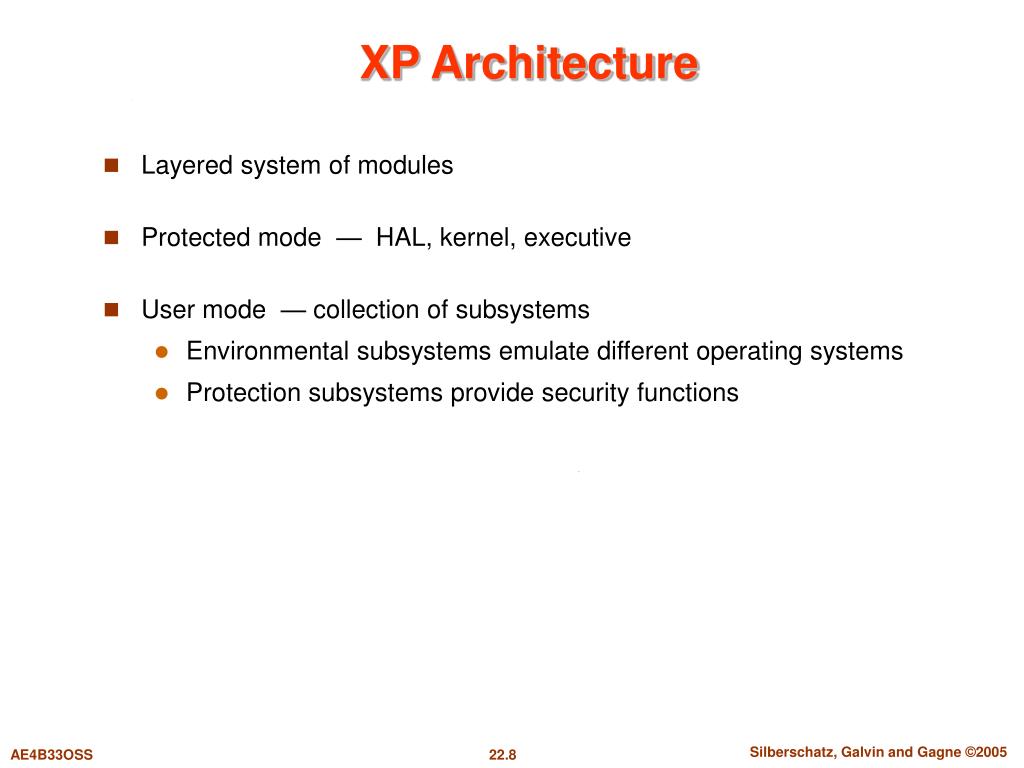 XP Architecture

Layered system of modules

Protected mode — HAL, kernel, executive

User mode — collection of subsystems

Environmental subsystems emulate different operating systems

Protection subsystems provide security functions

AE4B33OSS

22.8

Silberschatz, Galvin and Gagne ©2005